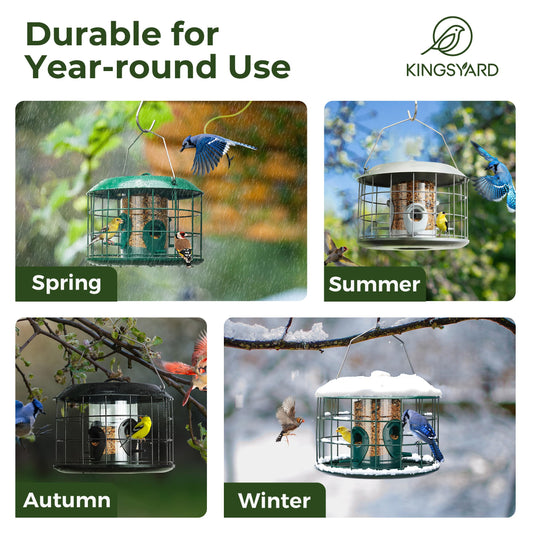 Durable for Year-round Use

KINGSYARD

Spring

Summer

Autumn

Winter